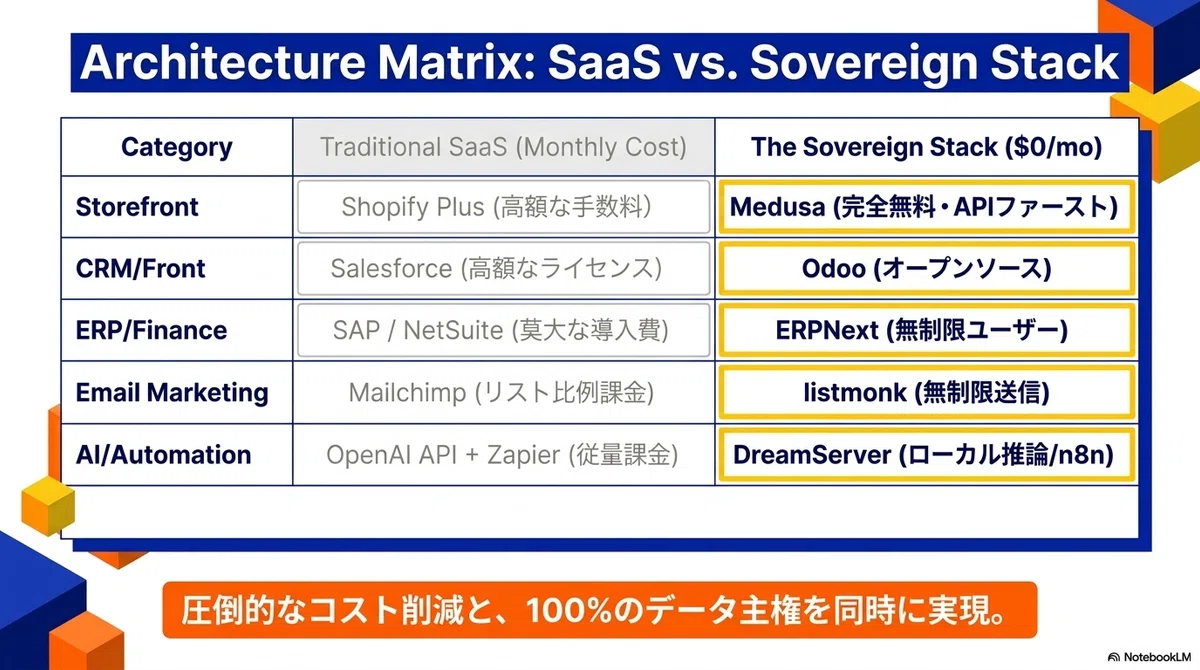 Architecture Matrix: SaaS vs. Sovereign Stack

| Category | Traditional SaaS (Monthly Cost) | The Sovereign Stack ($0/mo) |
|---|---|---|
| Storefront | Shopify Plus (高額な手数料) | Medusa (完全無料・APIファースト) |
| CRM/Front | Salesforce (高額なライセンス) | Odoo (オープンソース) |
| ERP/Finance | SAP / NetSuite (莫大な導入費) | ERPNext (無制限ユーザー) |
| Email Marketing | Mailchimp (リスト比例課金) | listmonk (無制限送信) |
| AI/Automation | OpenAI API + Zapier (従量課金) | DreamServer (ローカル推論/n8n) |

圧倒的なコスト削減と、100%のデータ主権を同時に実現。

NotebookLM